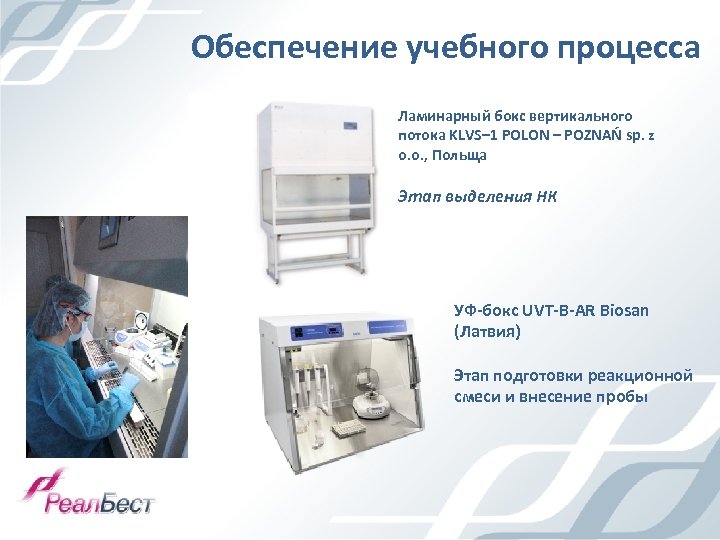 Обеспечение учебного процесса

Ламинарный бокс вертикального потока KLVS–1 POLON – POZNAŃ sp. z o.o., Польща

Этап выделения НК

УФ-бокс UVT-B-AR Biosan (Латвия)

Этап подготовки реакционной смеси и внесение пробы

РеалБест